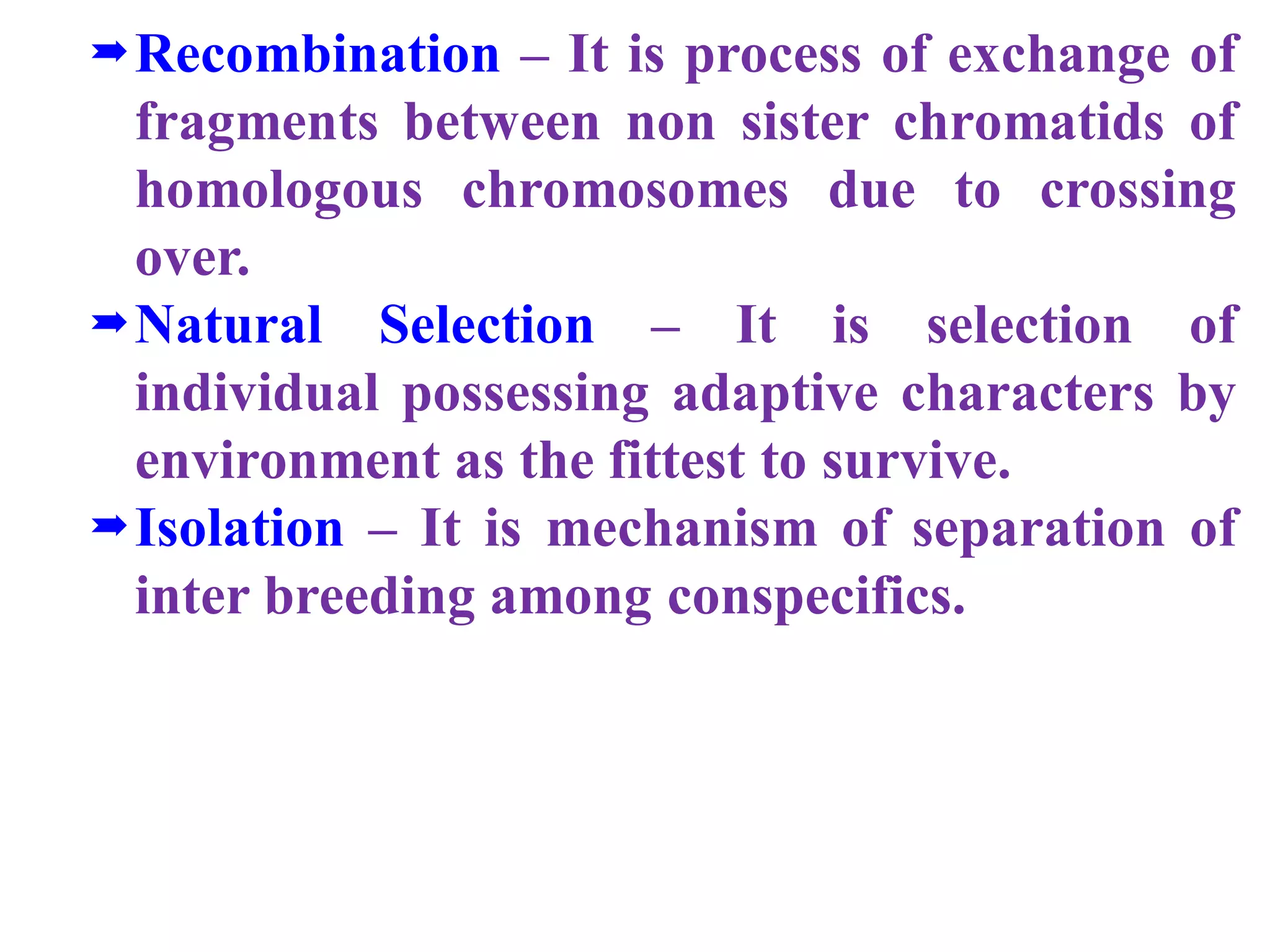 ➡ Recombination – It is process of exchange of fragments between non sister chromatids of homologous chromosomes due to crossing over.

➡ Natural Selection – It is selection of individual possessing adaptive characters by environment as the fittest to survive.

➡ Isolation – It is mechanism of separation of inter breeding among conspecifics.